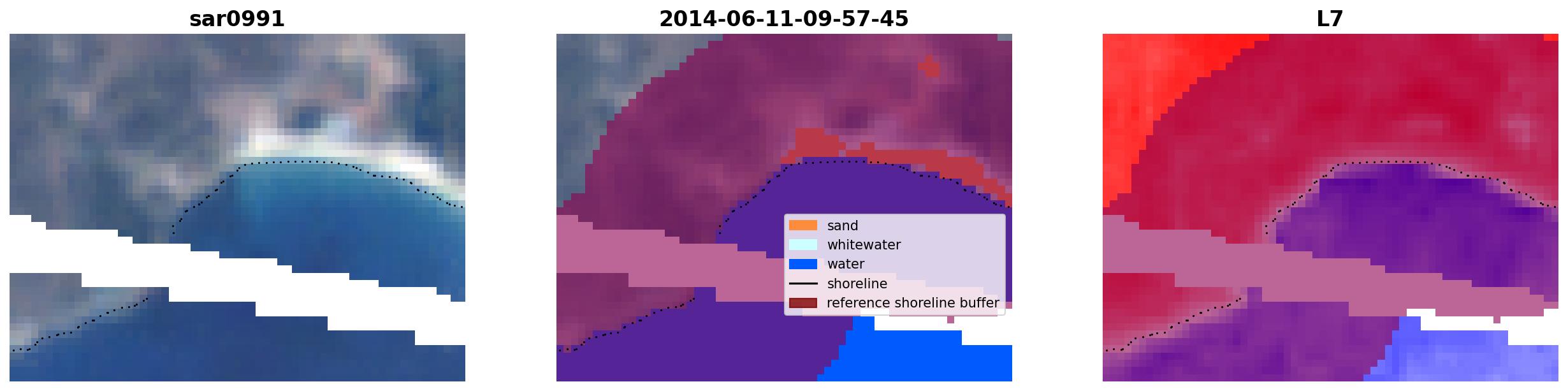 sar0991

2014-06-11-09-57-45

sand
whitewater
water
shoreline
reference shoreline buffer

L7